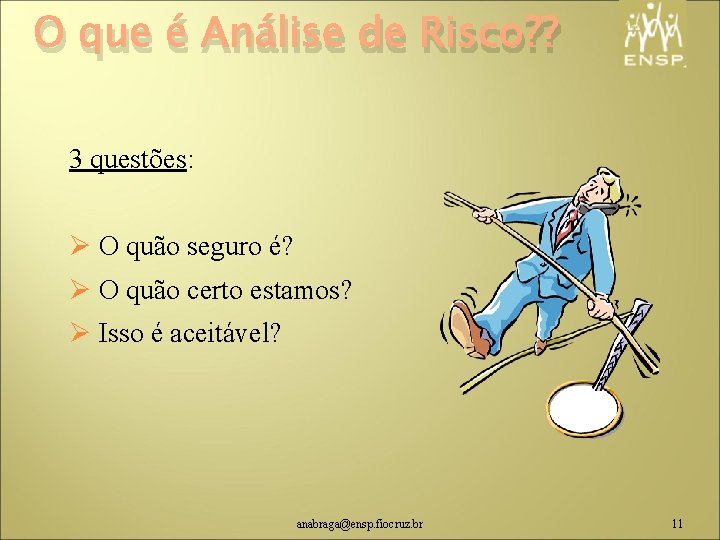 O que é Análise de Risco??

ENSP

3 questões:

➢ O quão seguro é?
➢ O quão certo estamos?
➢ Isso é aceitável?

anabraga@ensp.fiocruz.br

11